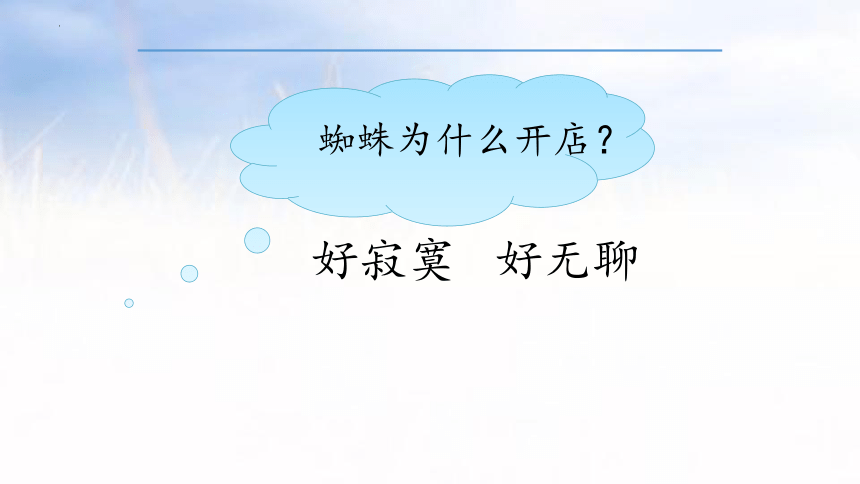 蜘蛛为什么开店？

好寂寞　好无聊